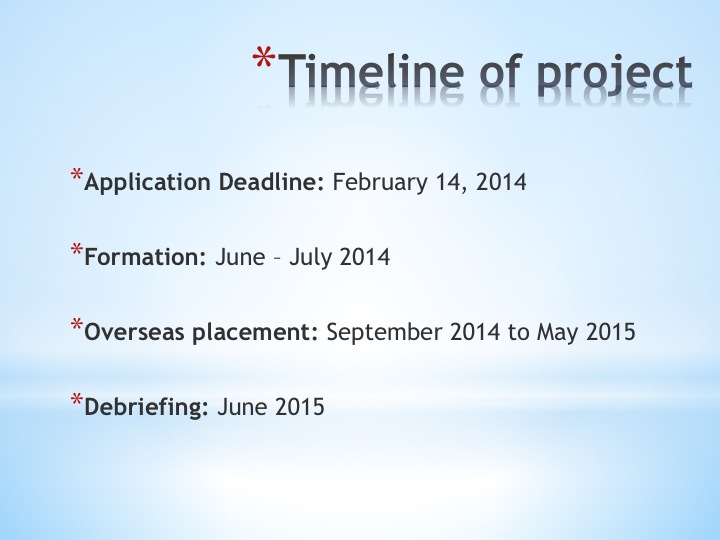 *Timeline of project

*Application Deadline: February 14, 2014

*Formation: June – July 2014

*Overseas placement: September 2014 to May 2015

*Debriefing: June 2015